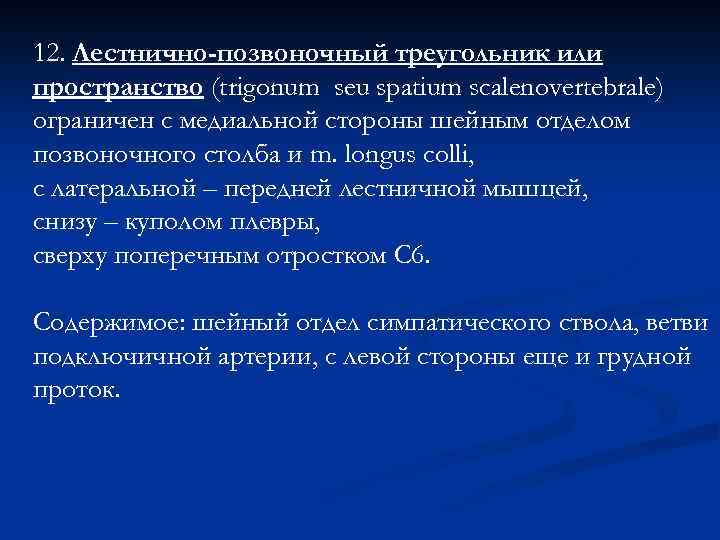 12. Лестнично-позвоночный треугольник или пространство (trigonum seu spatium scalenovertebrale) ограничен с медиальной стороны шейным отделом позвоночного столба и m. longus colli,
с латеральной – передней лестничной мышцей,
снизу – куполом плевры,
сверху поперечным отростком С6.

Содержимое: шейный отдел симпатического ствола, ветви подключичной артерии, с левой стороны еще и грудной проток.